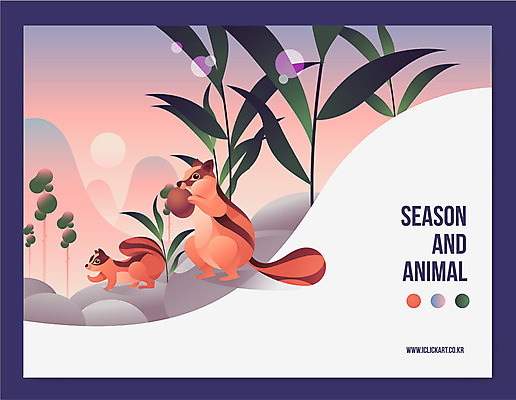 SEASON
AND
ANIMAL

WWW.ICLICKART.CO.KR